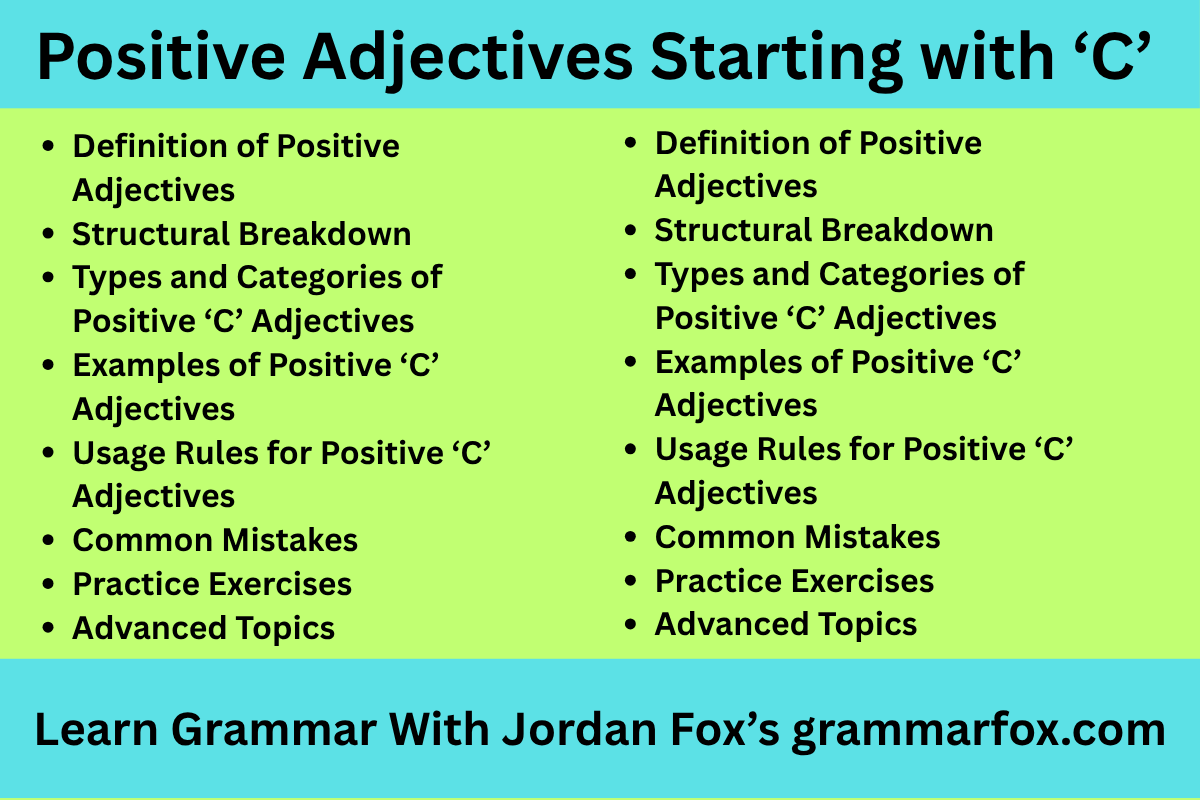 Positive Adjectives Starting with ‘C’

- Definition of Positive Adjectives
- Structural Breakdown
- Types and Categories of Positive ‘C’ Adjectives
- Examples of Positive ‘C’ Adjectives
- Usage Rules for Positive ‘C’ Adjectives
- Common Mistakes
- Practice Exercises
- Advanced Topics

- Definition of Positive Adjectives
- Structural Breakdown
- Types and Categories of Positive ‘C’ Adjectives
- Examples of Positive ‘C’ Adjectives
- Usage Rules for Positive ‘C’ Adjectives
- Common Mistakes
- Practice Exercises
- Advanced Topics

Learn Grammar With Jordan Fox’s grammarfox.com